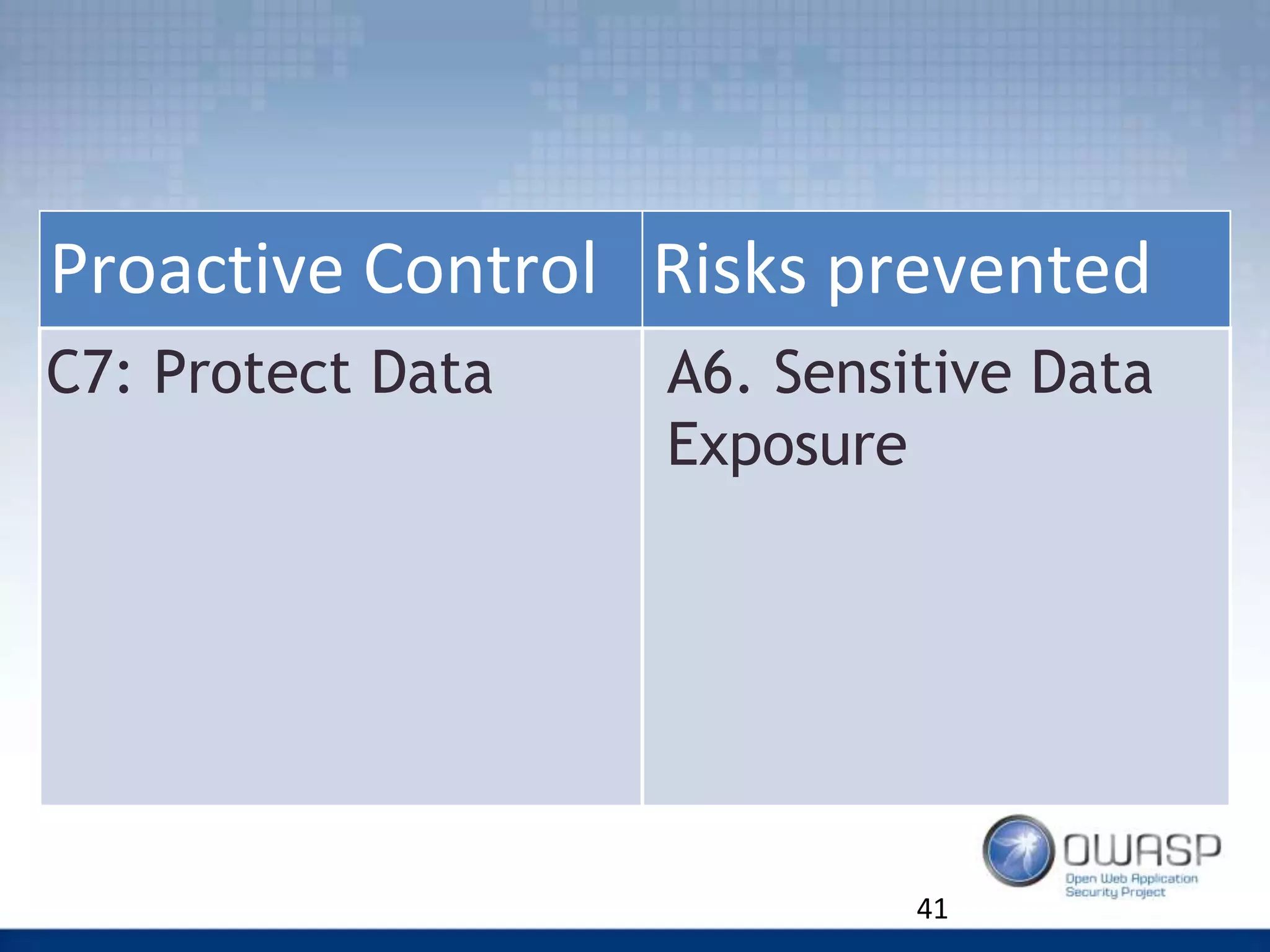 | Proactive Control | Risks prevented |
|---|---|
| C7: Protect Data | A6. Sensitive Data Exposure |

OWASP
Open Web Application Security Project

41